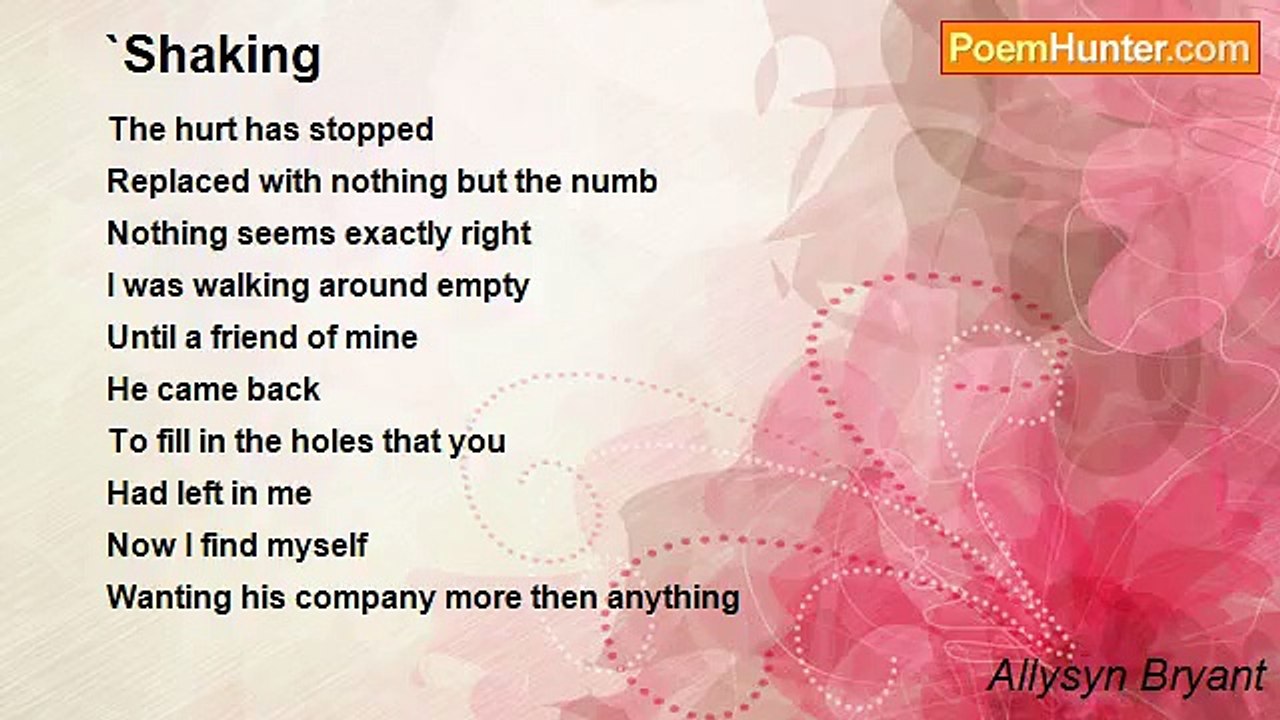 `Shaking

PoemHunter.com

The hurt has stopped
Replaced with nothing but the numb
Nothing seems exactly right
I was walking around empty
Until a friend of mine
He came back
To fill in the holes that you
Had left in me
Now I find myself
Wanting his company more then anything

Allysyn Bryant